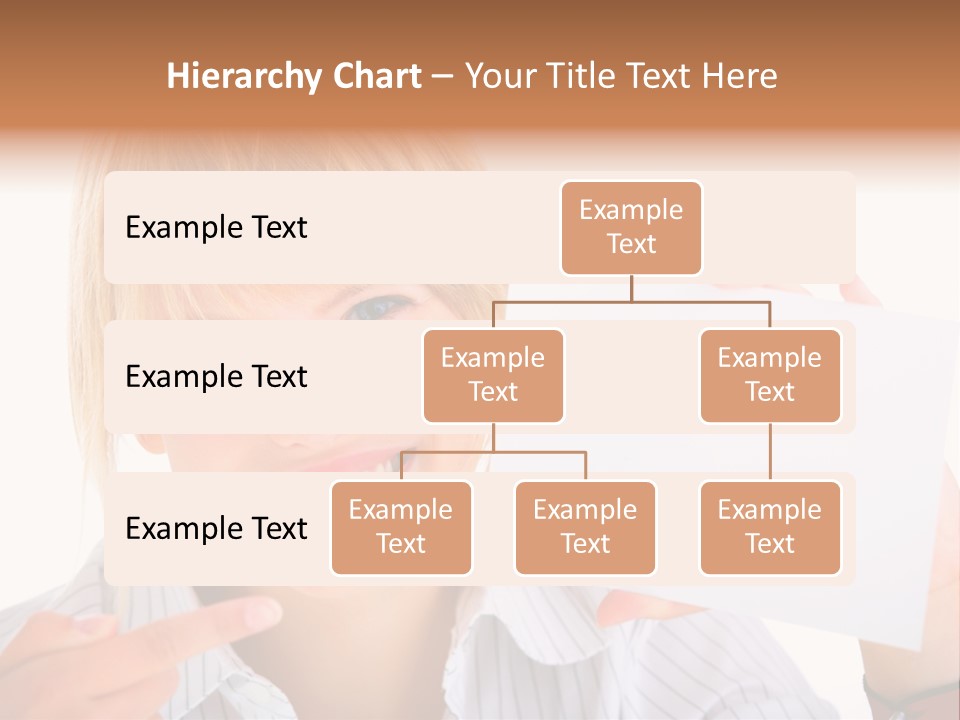 Hierarchy Chart – Your Title Text Here

Example Text

Example Text

Example Text

Example Text

Example Text

Example Text

Example Text

Example Text

Example Text